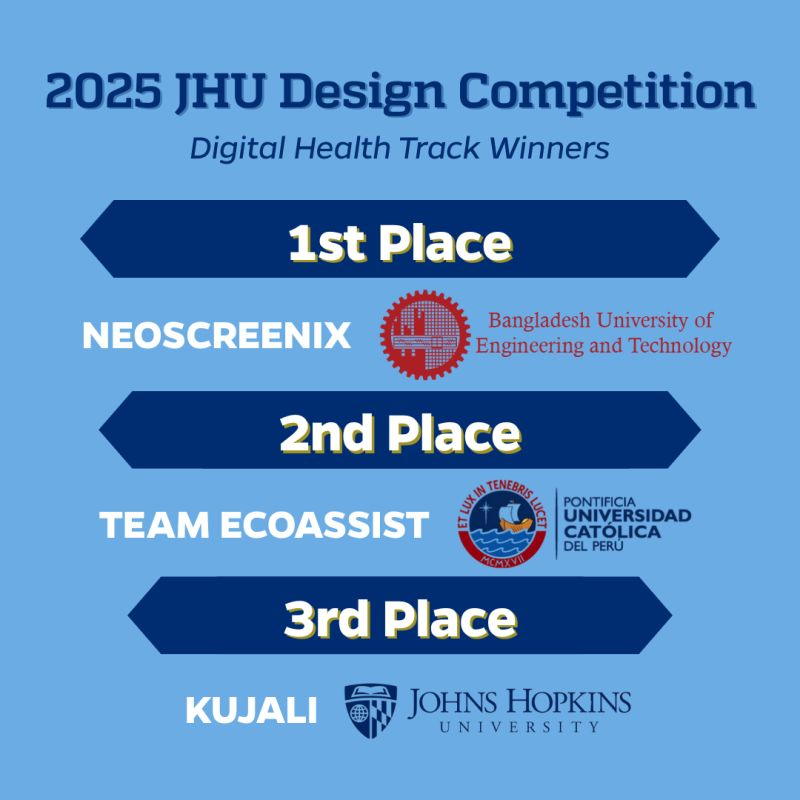 2025 JHU Design Competition

Digital Health Track Winners

1st Place

NEOSCREENIX

Bangladesh University of Engineering and Technology

2nd Place

TEAM ECOASSIST

ET LUX IN TENEBRIS LUCET
MCMXVII

PONTIFICIA UNIVERSIDAD CATÓLICA DEL PERÚ

3rd Place

KUJALI

JOHNS HOPKINS UNIVERSITY